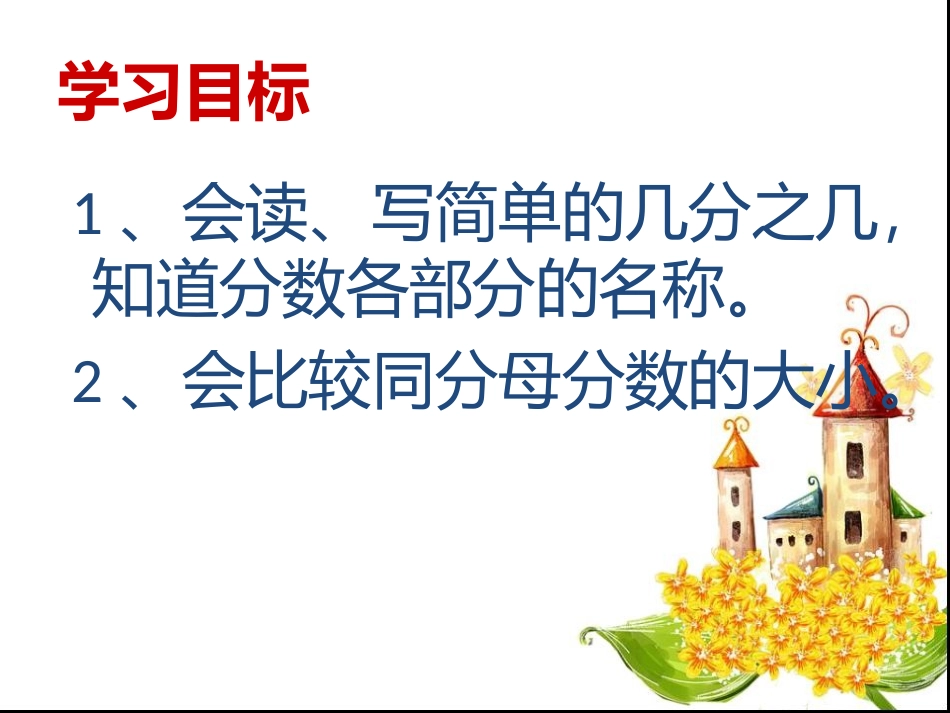 学习目标

1、会读、写简单的几分之几，知道分数各部分的名称。

2、会比较同分母分数的大小。